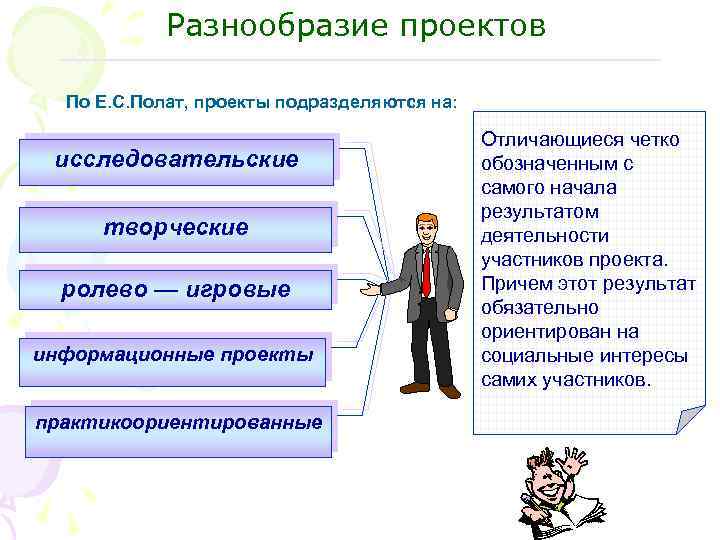 Разнообразие проектов

По Е.С.Полат, проекты подразделяются на:

исследовательские

творческие

ролево — игровые

информационные проекты

практикоориентированные

Отличающиеся четко обозначенным с самого начала результатом деятельности участников проекта. Причем этот результат обязательно ориентирован на социальные интересы самих участников.